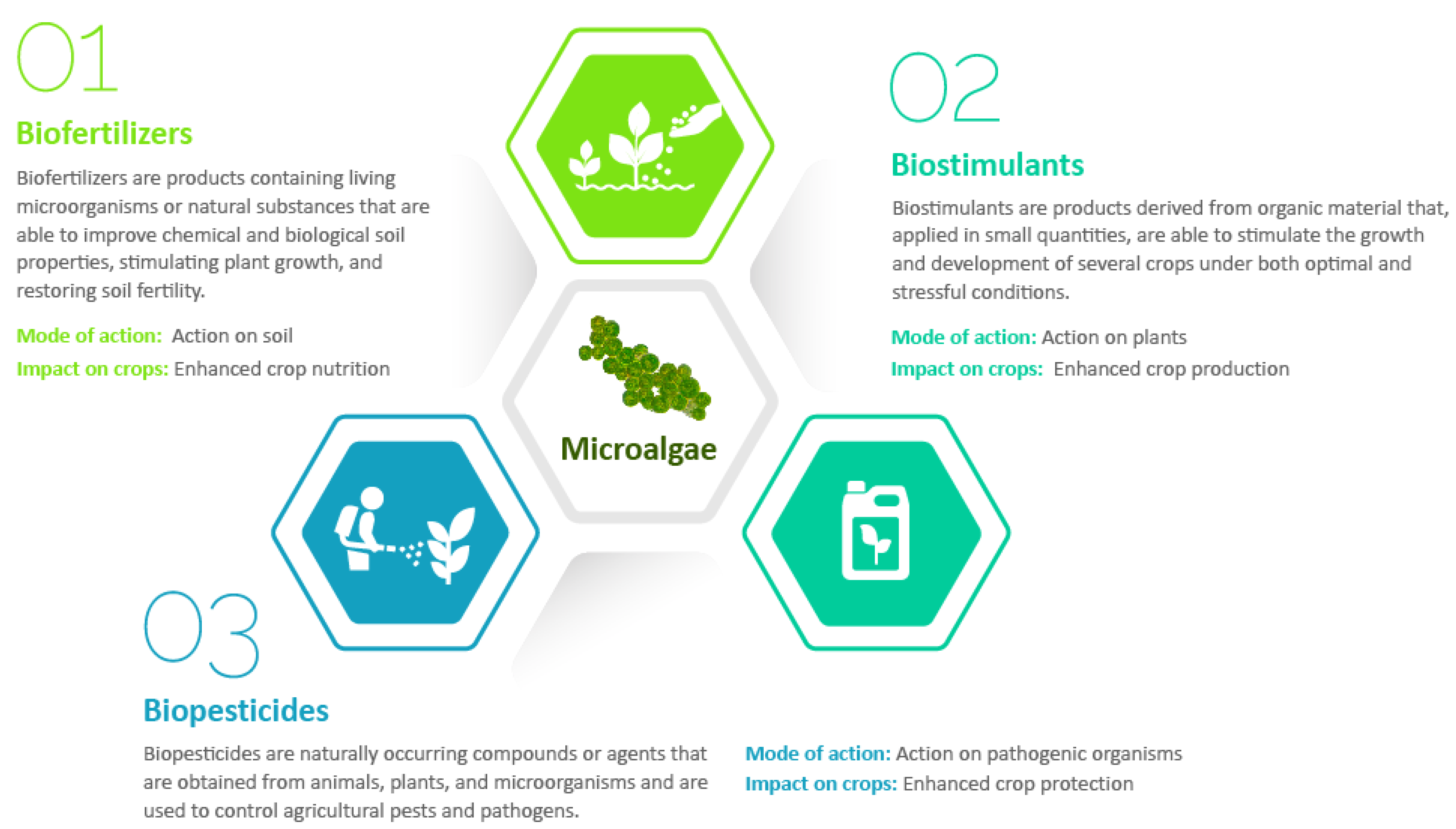 01

Biofertilizers

Biofertilizers are products containing living microorganisms or natural substances that are able to improve chemical and biological soil properties, stimulating plant growth, and restoring soil fertility.

Mode of action: Action on soil

Impact on crops: Enhanced crop nutrition

02

Biostimulants

Biostimulants are products derived from organic material that, applied in small quantities, are able to stimulate the growth and development of several crops under both optimal and stressful conditions.

Mode of action: Action on plants

Impact on crops: Enhanced crop production

Microalgae

03

Biopesticides

Biopesticides are naturally occurring compounds or agents that are obtained from animals, plants, and microorganisms and are used to control agricultural pests and pathogens.

Mode of action: Action on pathogenic organisms

Impact on crops: Enhanced crop protection